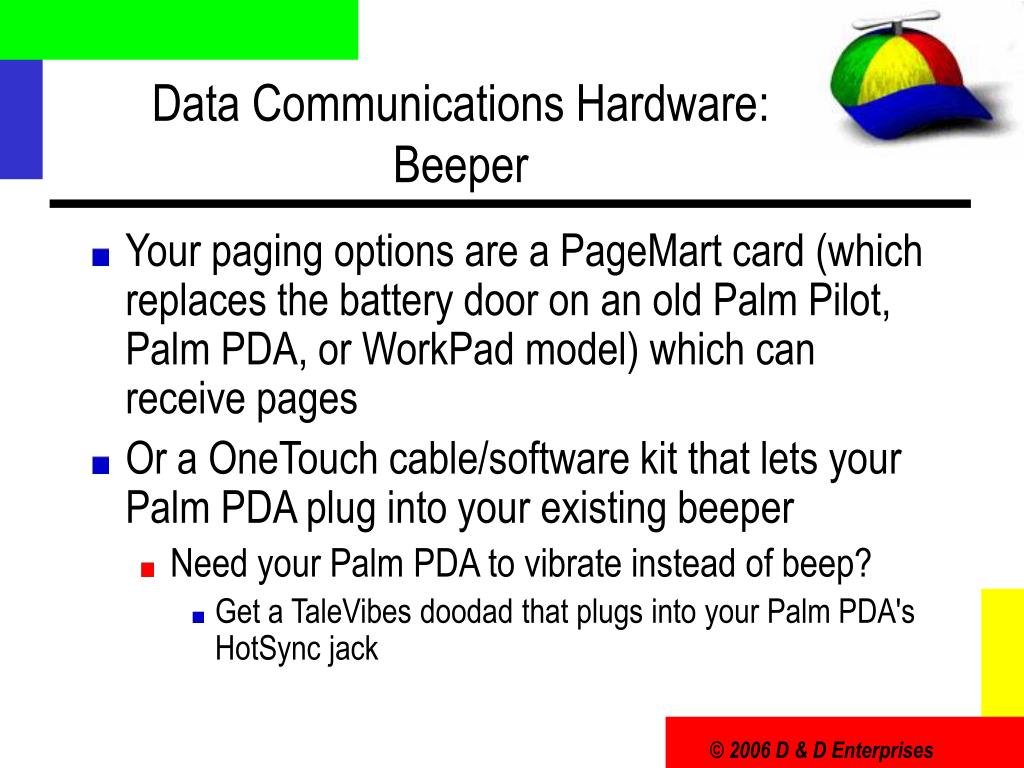 Data Communications Hardware: Beeper

Your paging options are a PageMart card (which replaces the battery door on an old Palm Pilot, Palm PDA, or WorkPad model) which can receive pages

Or a OneTouch cable/software kit that lets your Palm PDA plug into your existing beeper

Need your Palm PDA to vibrate instead of beep?

Get a TaleVibes doodad that plugs into your Palm PDA's HotSync jack

© 2006 D & D Enterprises